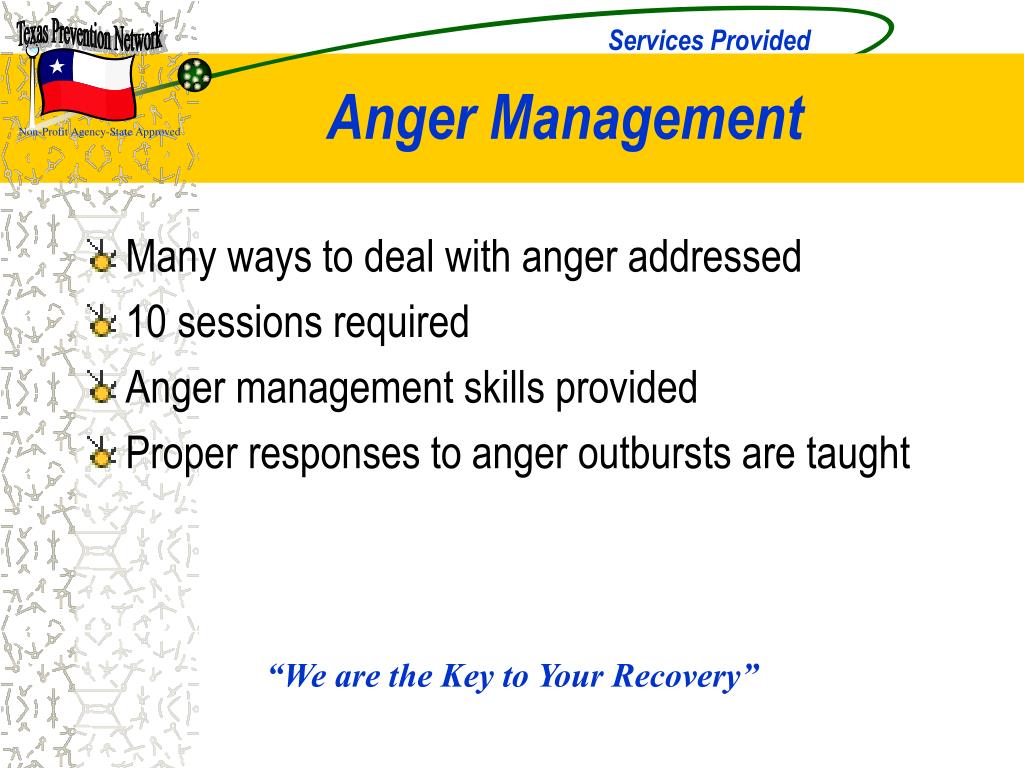 Texas Prevention Network

Non-Profit Agency-State Approved

Services Provided

Anger Management

Many ways to deal with anger addressed
10 sessions required
Anger management skills provided
Proper responses to anger outbursts are taught

“We are the Key to Your Recovery”